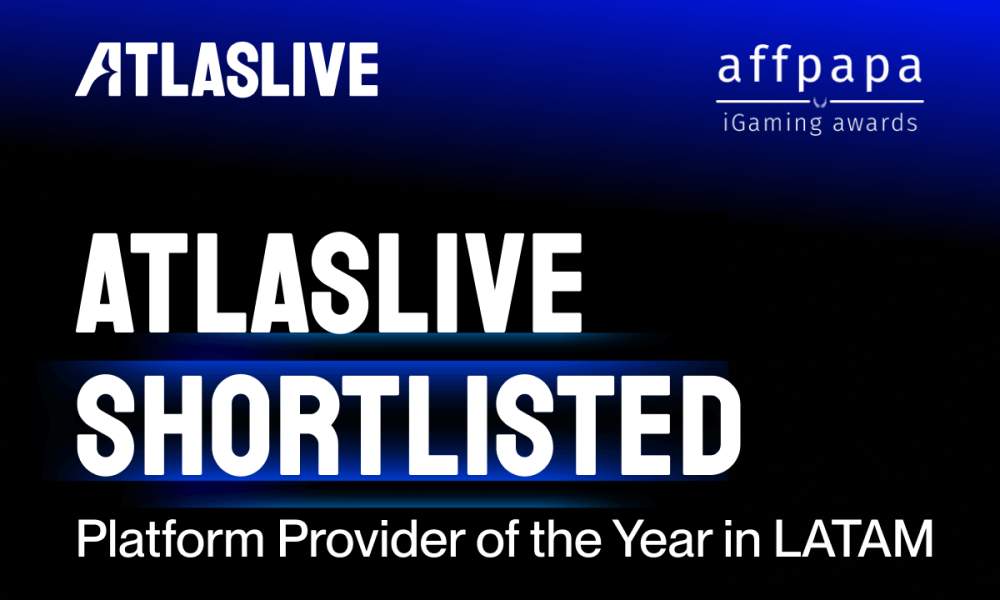 ATLASLIVE

affpapa
iGaming awards

ATLASLIVE
SHORTLISTED
Platform Provider of the Year in LATAM